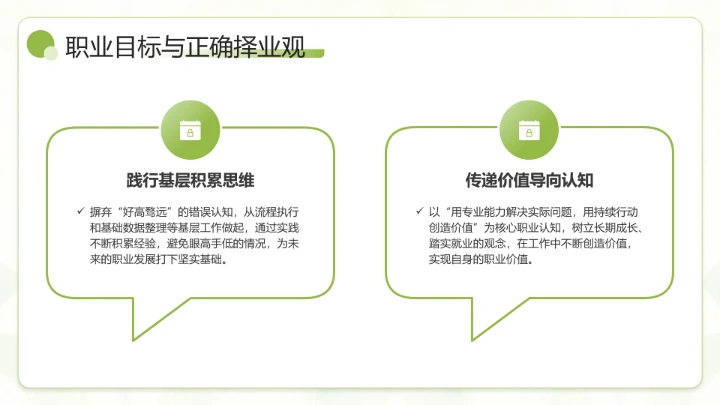 职业目标与正确择业观

践行基层积累思维

✓ 摒弃“好高骛远”的错误认知，从流程执行和基础数据整理等基层工作做起，通过实践不断积累经验，避免眼高手低的情况，为未来的职业发展打下坚实基础。

传递价值导向认知

✓ 以“用专业能力解决实际问题，用持续行动创造价值”为核心职业认知，树立长期成长、踏实就业的观念，在工作中不断创造价值，实现自身的职业价值。